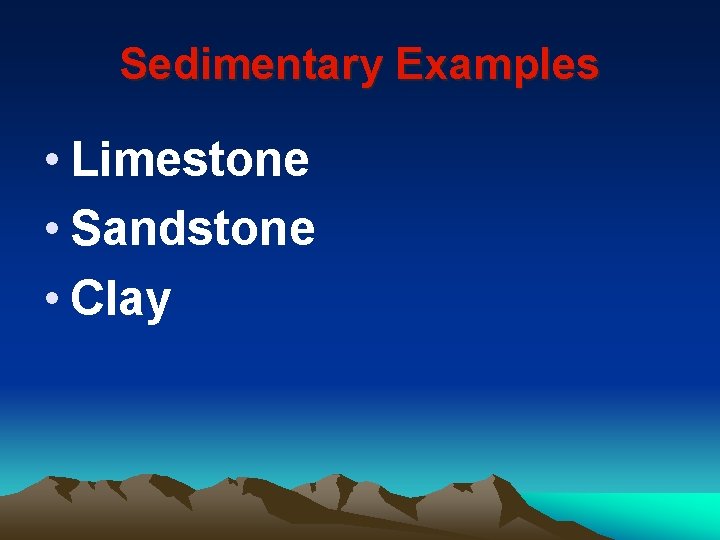 Sedimentary Examples

• Limestone
• Sandstone
• Clay